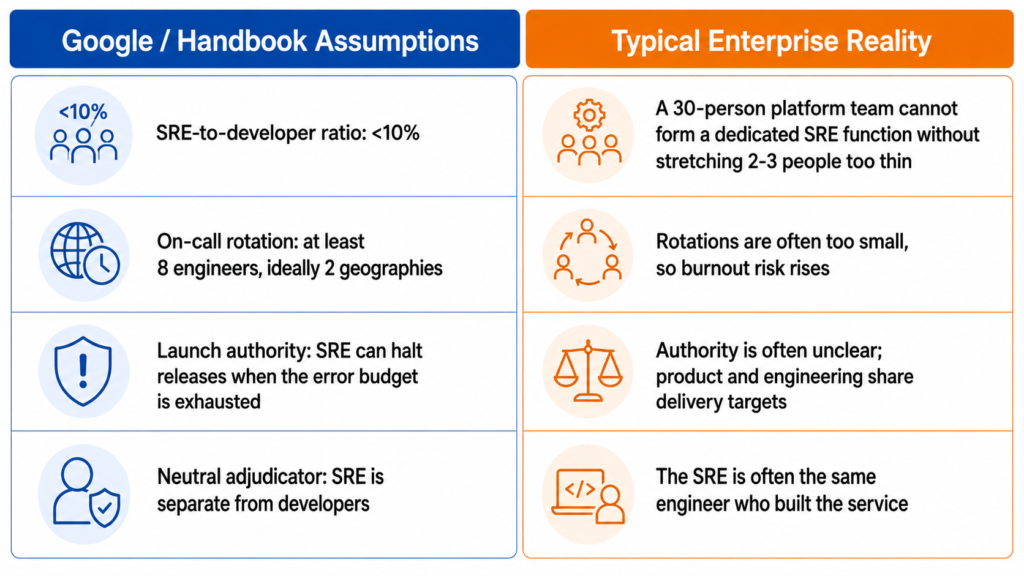 Google / Handbook Assumptions

<10%

SRE-to-developer ratio: <10%

On-call rotation: at least 8 engineers, ideally 2 geographies

Launch authority: SRE can halt releases when the error budget is exhausted

Neutral adjudicator: SRE is separate from developers

Typical Enterprise Reality

A 30-person platform team cannot form a dedicated SRE function without stretching 2-3 people too thin

Rotations are often too small, so burnout risk rises

Authority is often unclear; product and engineering share delivery targets

</>

The SRE is often the same engineer who built the service